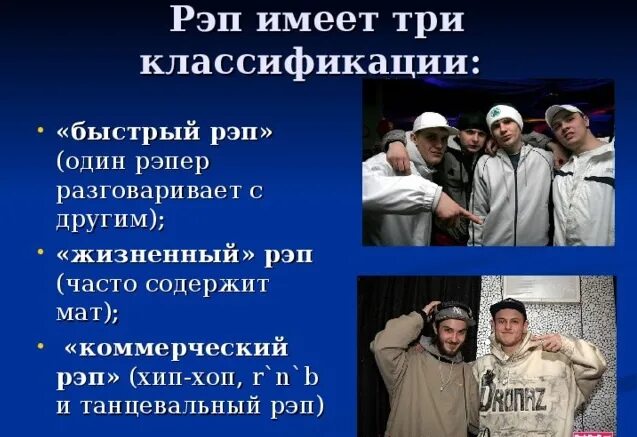 Рэп имеет три классификации:

• «быстрый рэп» (один рэпер разговаривает с другим);

• «жизненный» рэп (часто содержит мат);

• «коммерческий рэп» (хип-хоп, r`n`b и танцевальный рэп)

DRONAZ